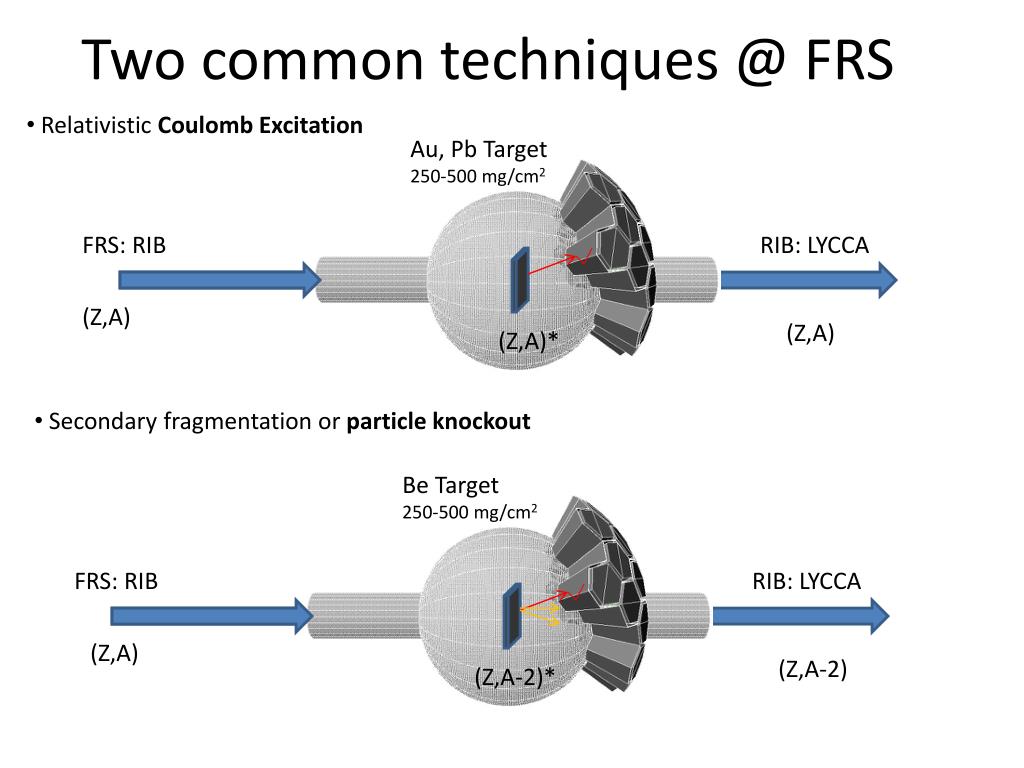 Two common techniques @ FRS

• Relativistic **Coulomb Excitation**

Au, Pb Target
250-500 mg/cm$^2$

FRS: RIB

(Z,A)

(Z,A)*

RIB: LYCCA

(Z,A)

• Secondary fragmentation or **particle knockout**

Be Target
250-500 mg/cm$^2$

FRS: RIB

(Z,A)

(Z,A-2)*

RIB: LYCCA

(Z,A-2)